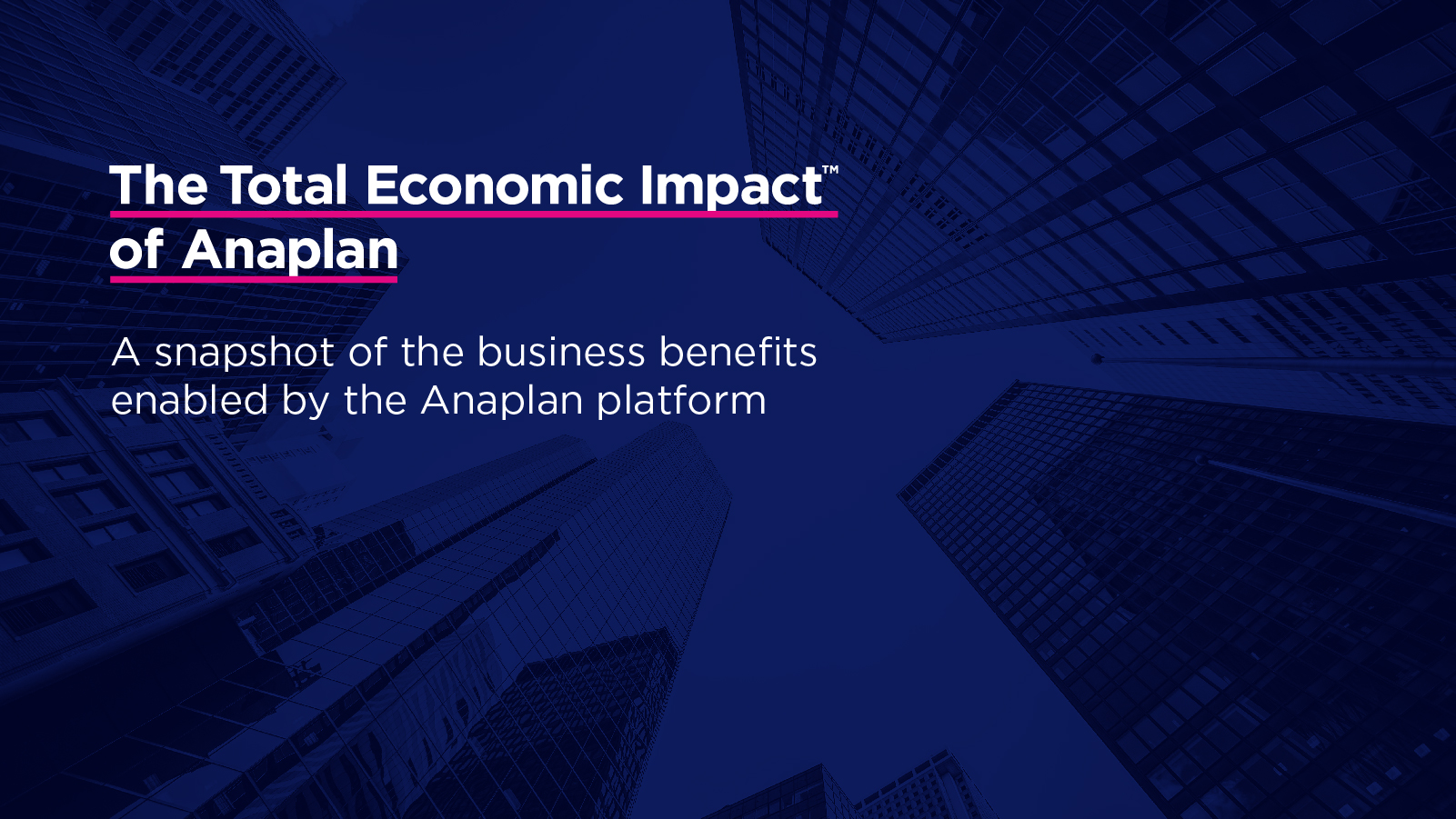 The Total Economic Impact™ of Anaplan

A snapshot of the business benefits enabled by the Anaplan platform